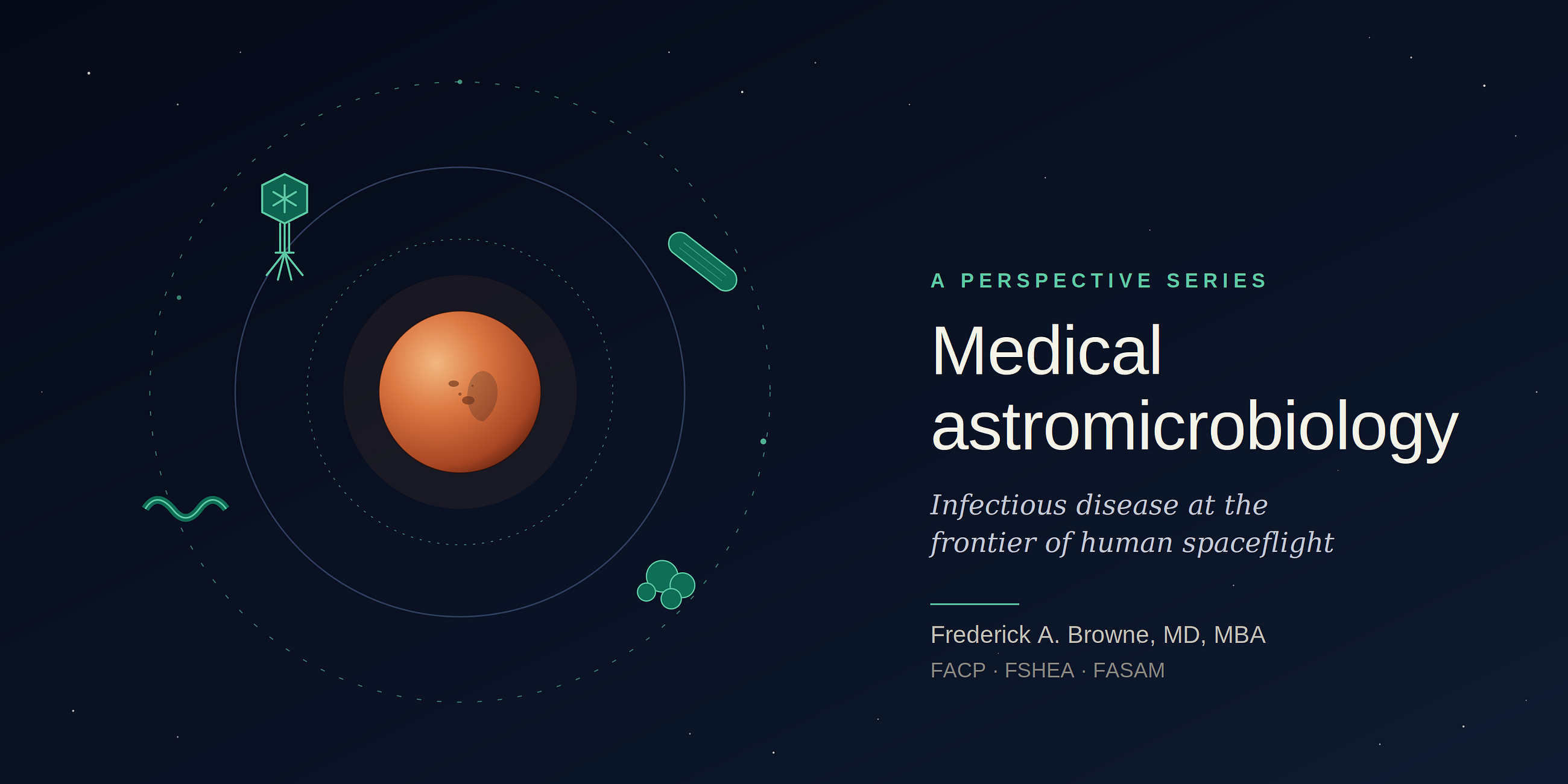 A PERSPECTIVE SERIES

Medical astromicrobiology

Infectious disease at the frontier of human spaceflight

Frederick A. Browne, MD, MBA

FACP · FSHEA · FASAM